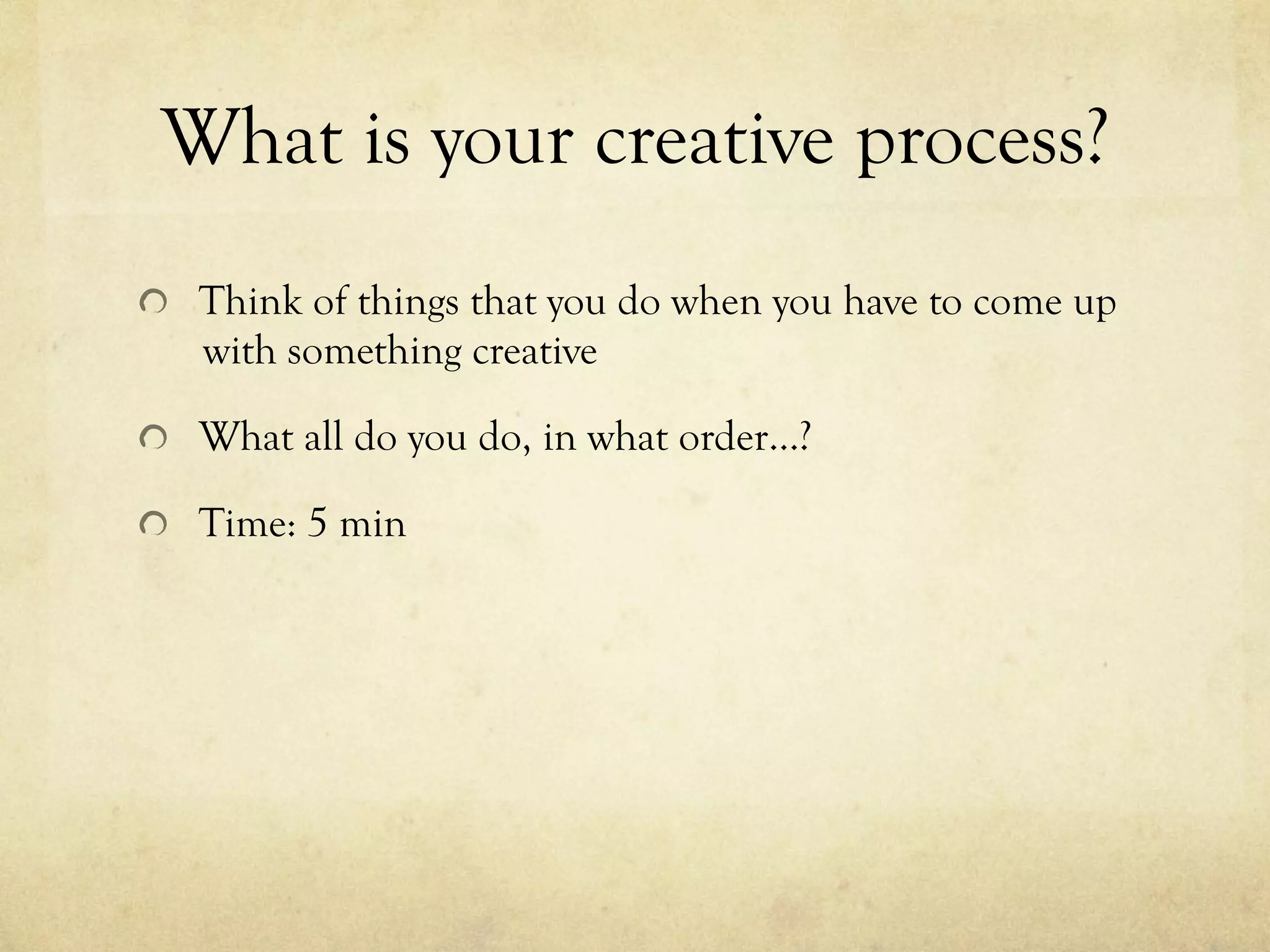 What is your creative process?

Think of things that you do when you have to come up with something creative

What all do you do, in what order…?

Time: 5 min